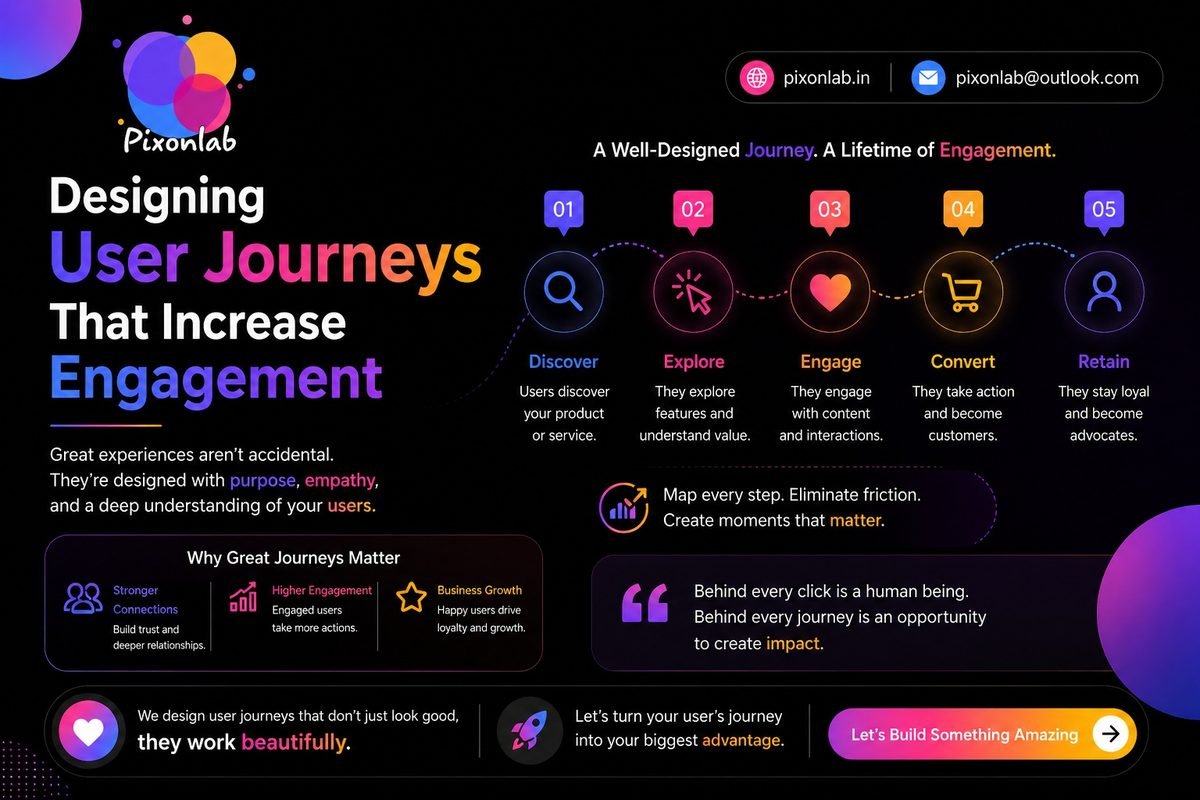 Pixonlab

pixonlab.in

pixonlab@outlook.com

Designing User Journeys That Increase Engagement

Great experiences aren't accidental. They're designed with purpose, empathy, and a deep understanding of your users.

Why Great Journeys Matter

Stronger Connections
Build trust and deeper relationships.

Higher Engagement
Engaged users take more actions.

Business Growth
Happy users drive loyalty and growth.

A Well-Designed Journey. A Lifetime of Engagement.

01
Discover
Users discover your product or service.

02
Explore
They explore features and understand value.

03
Engage
They engage with content and interactions.

04
Convert
They take action and become customers.

05
Retain
They stay loyal and become advocates.

Map every step. Eliminate friction. Create moments that matter.

Behind every click is a human being. Behind every journey is an opportunity to create impact.

We design user journeys that don't just look good, they work beautifully.

Let's turn your user's journey into your biggest advantage.

Let's Build Something Amazing